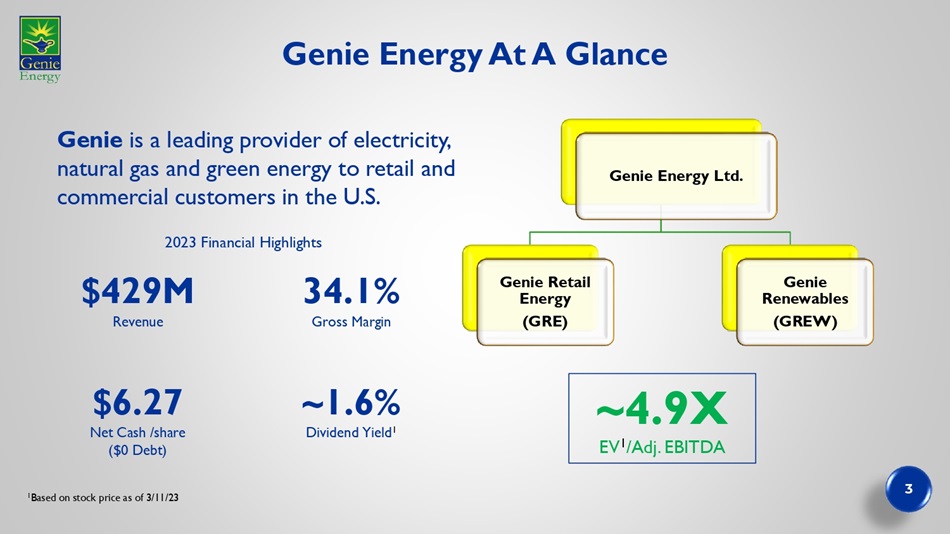 Genie Energy

Genie Energy At A Glance

**Genie** is a leading provider of electricity, natural gas and green energy to retail and commercial customers in the U.S.

2023 Financial Highlights

$429M
Revenue

34.1%
Gross Margin

$6.27
Net Cash /share
($0 Debt)

~1.6%
Dividend Yield$^1$

Genie Energy Ltd.

Genie Retail Energy
(GRE)

Genie Renewables
(GREW)

~4.9X
EV$^1$/Adj. EBITDA

$^1$Based on stock price as of 3/11/23

3